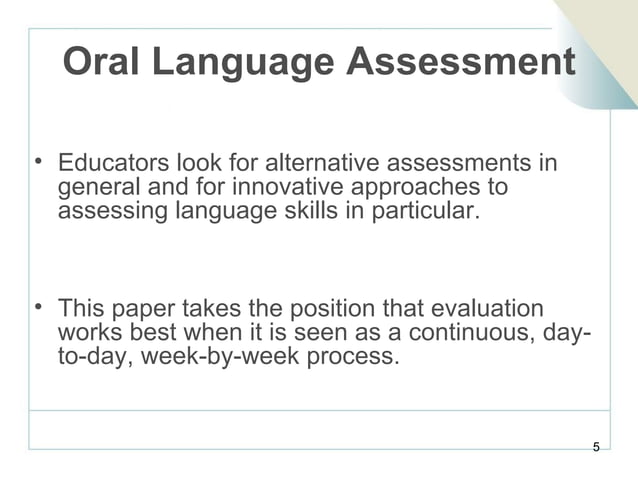 Oral Language Assessment

• Educators look for alternative assessments in general and for innovative approaches to assessing language skills in particular.

• This paper takes the position that evaluation works best when it is seen as a continuous, day-to-day, week-by-week process.

5